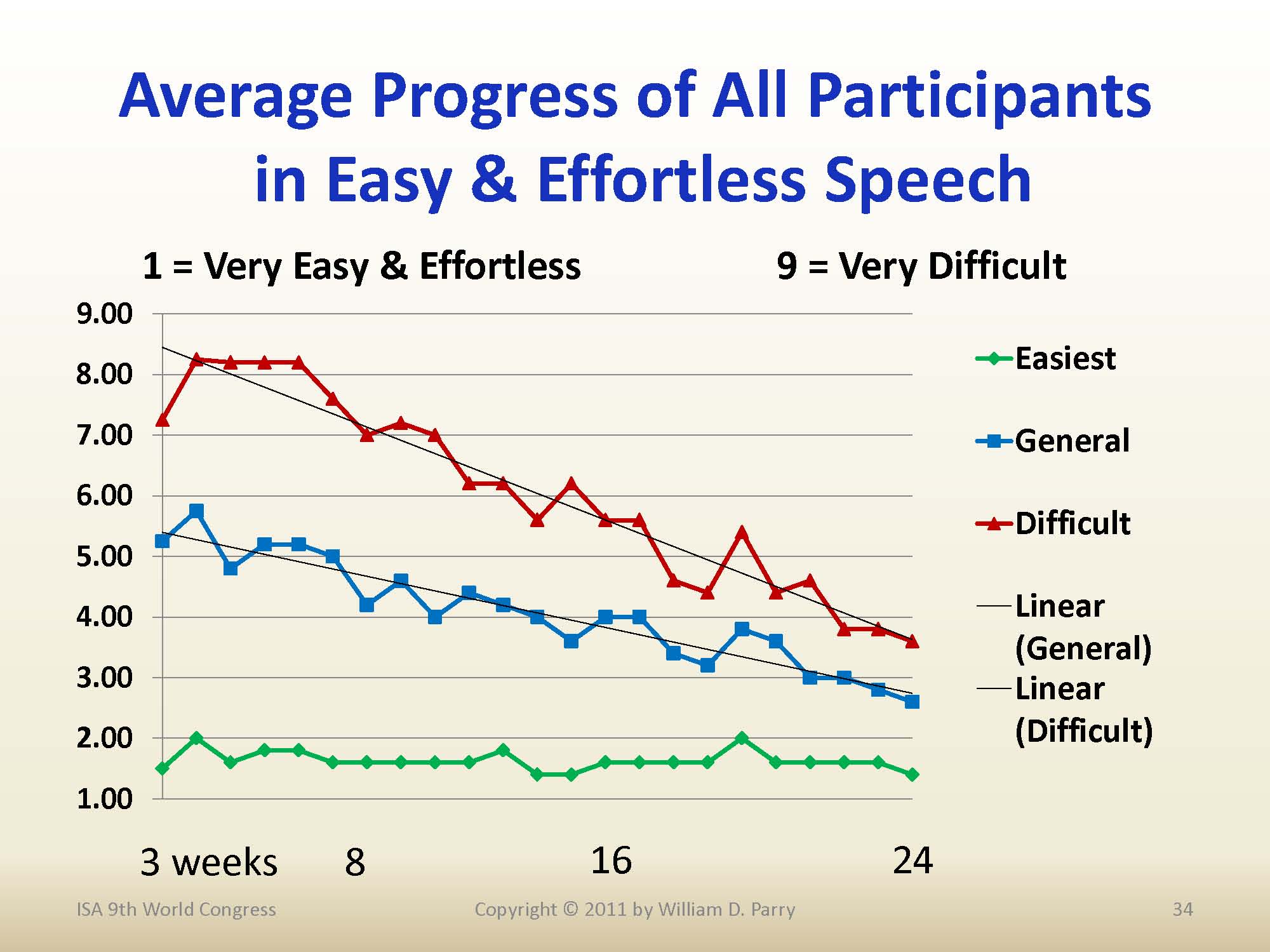 Average Progress of All Participants in Easy & Effortless Speech

1 = Very Easy & Effortless

9 = Very Difficult

9.00
8.00
7.00
6.00
5.00
4.00
3.00
2.00
1.00

Easiest

General

Difficult

Linear (General)

Linear (Difficult)

3 weeks 8 16 24

ISA 9th World Congress

Copyright © 2011 by William D. Parry

34